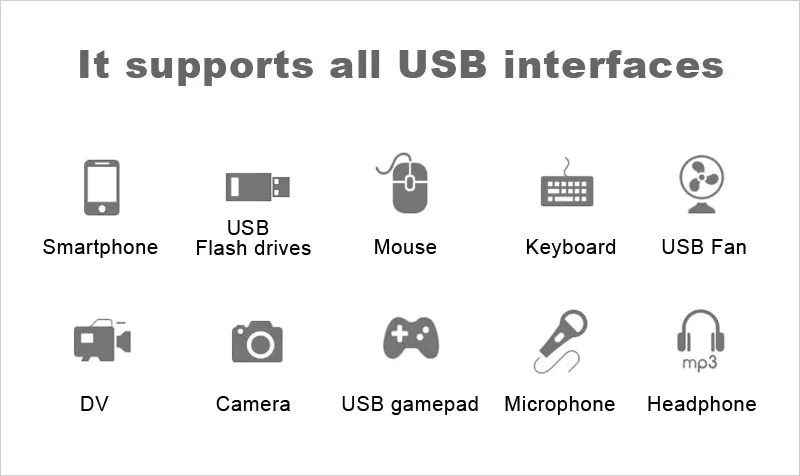 It supports all USB interfaces

Smartphone

USB Flash drives

Mouse

Keyboard

USB Fan

DV

Camera

USB gamepad

Microphone

mp3

Headphone